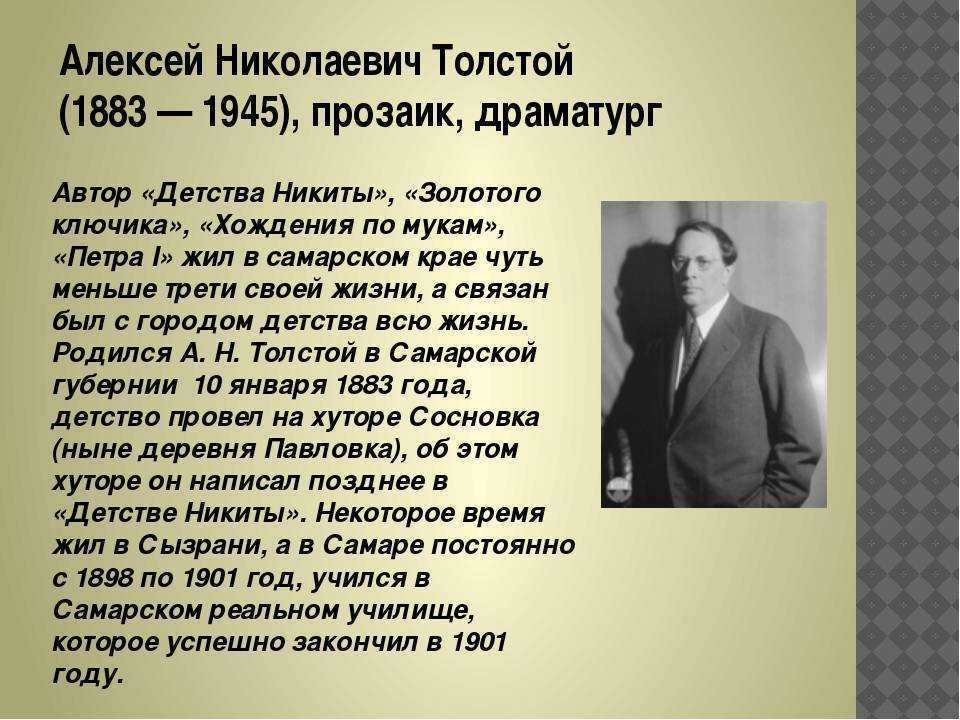 Алексей Николаевич Толстой (1883 — 1945), прозаик, драматург

Автор «Детства Никиты», «Золотого ключика», «Хождения по мукам», «Петра I» жил в самарском крае чуть меньше трети своей жизни, а связан был с городом детства всю жизнь. Родился А. Н. Толстой в Самарской губернии 10 января 1883 года, детство провел на хуторе Сосновка (ныне деревня Павловка), об этом хуторе он написал позднее в «Детстве Никиты». Некоторое время жил в Сызрани, а в Самаре постоянно с 1898 по 1901 год, учился в Самарском реальном училище, которое успешно закончил в 1901 году.